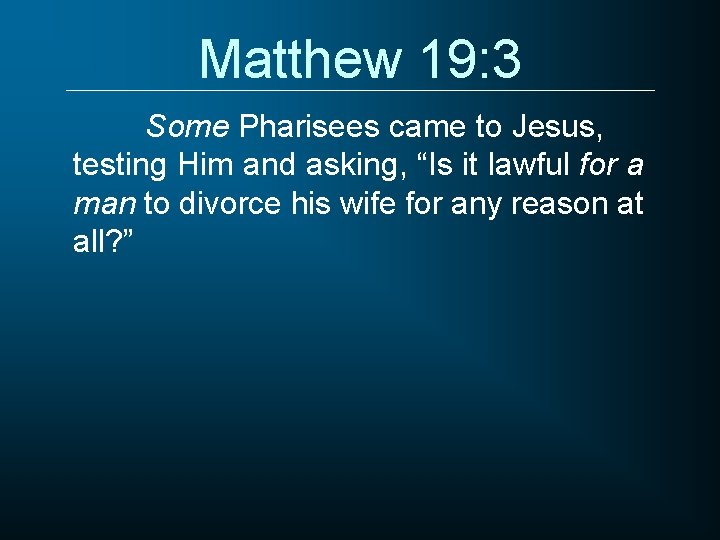 Matthew 19:3

Some Pharisees came to Jesus, testing Him and asking, “Is it lawful for a man to divorce his wife for any reason at all?”